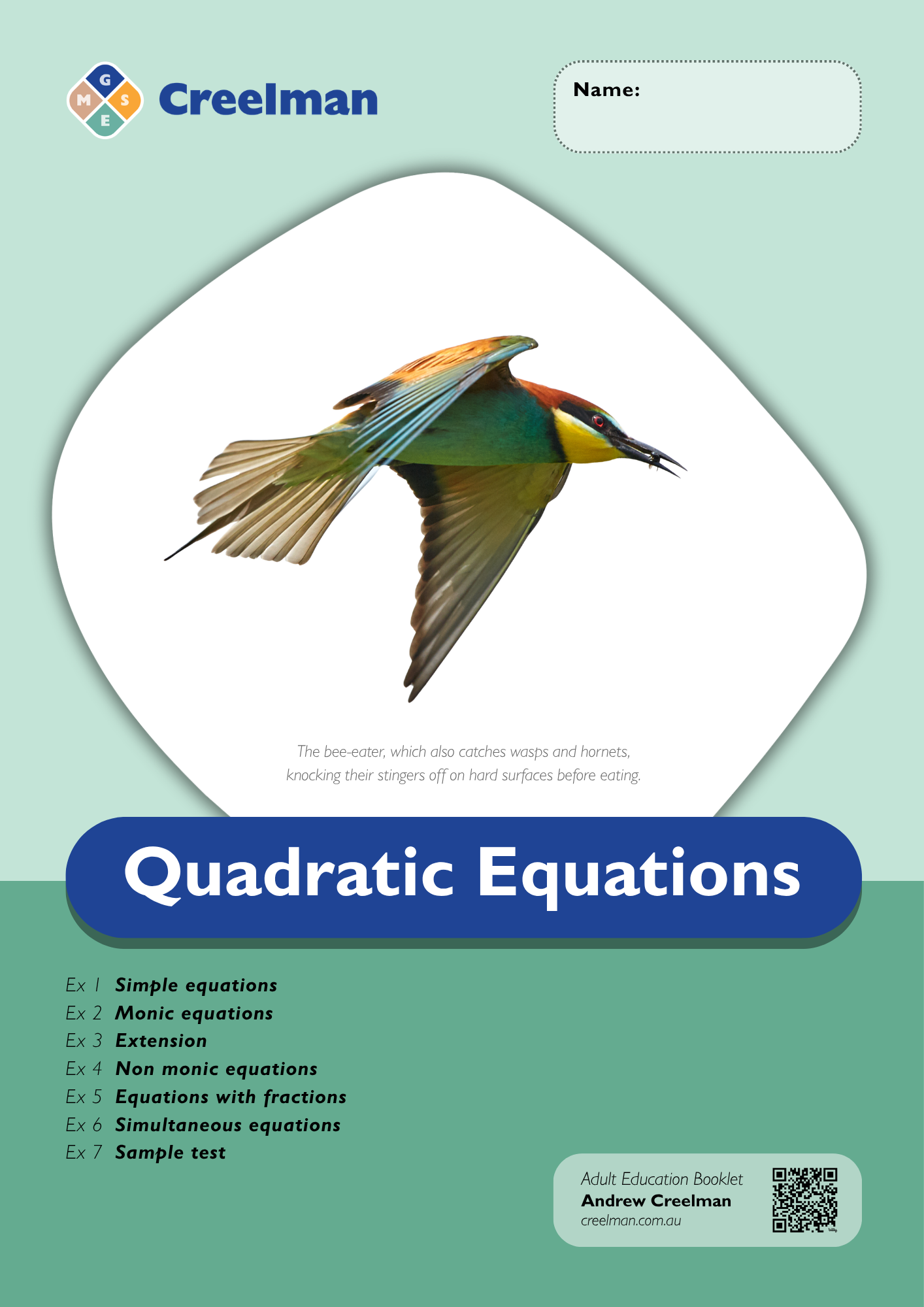 G
M S
E
Creelman

Name:

The bee-eater, which also catches wasps and hornets, knocking their stingers off on hard surfaces before eating.

Quadratic Equations

Ex 1 Simple equations
Ex 2 Monic equations
Ex 3 Extension
Ex 4 Non monic equations
Ex 5 Equations with fractions
Ex 6 Simultaneous equations
Ex 7 Sample test

Adult Education Booklet
Andrew Creelman
creelman.com.au